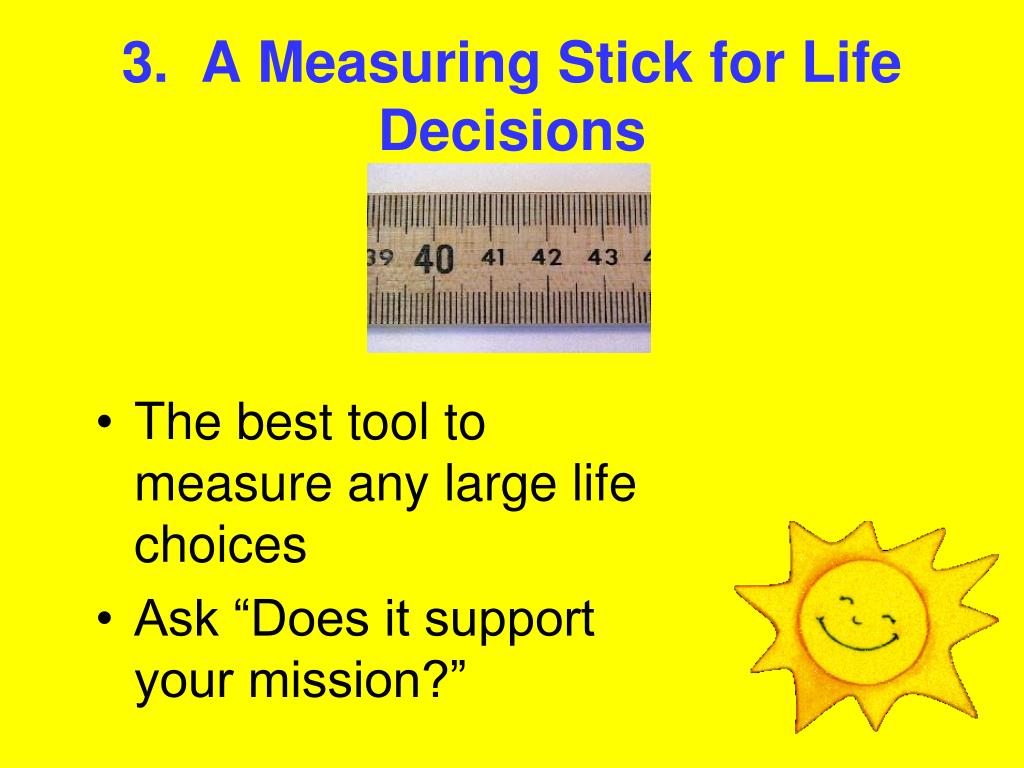 3. A Measuring Stick for Life Decisions

39 40 41 42 43

• The best tool to measure any large life choices
• Ask “Does it support your mission?”